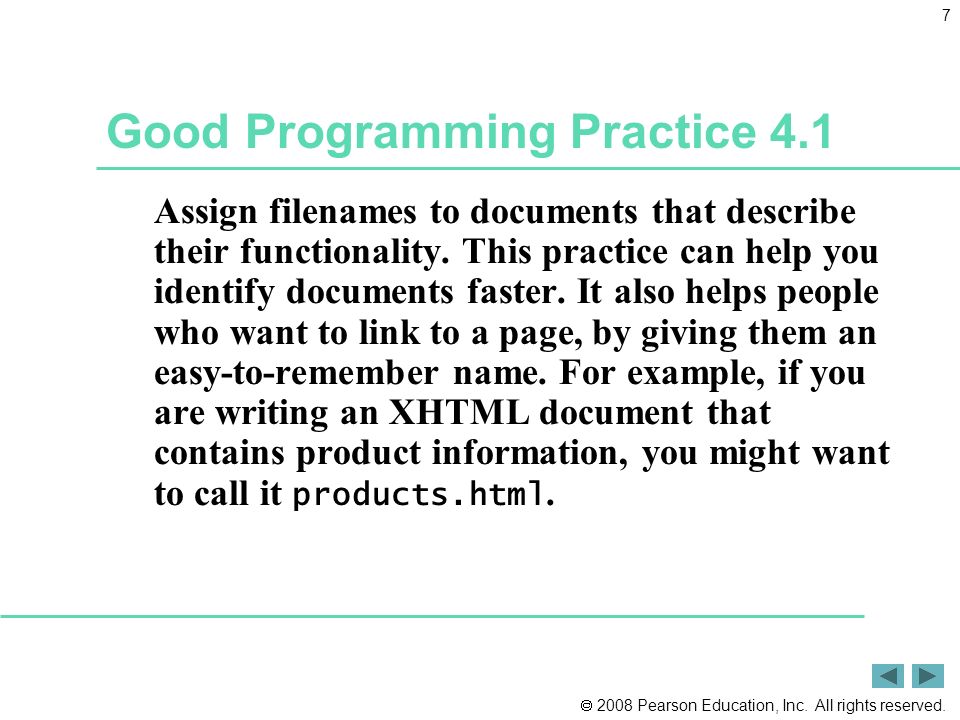 7

Good Programming Practice 4.1

Assign filenames to documents that describe their functionality. This practice can help you identify documents faster. It also helps people who want to link to a page, by giving them an easy-to-remember name. For example, if you are writing an XHTML document that contains product information, you might want to call it products.html.

© 2008 Pearson Education, Inc. All rights reserved.